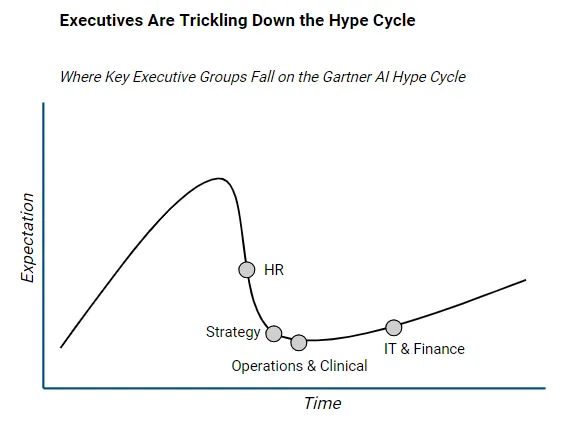 Executives Are Trickling Down the Hype Cycle

Where Key Executive Groups Fall on the Gartner AI Hype Cycle

Expectation

HR

Strategy

Operations & Clinical

IT & Finance

Time